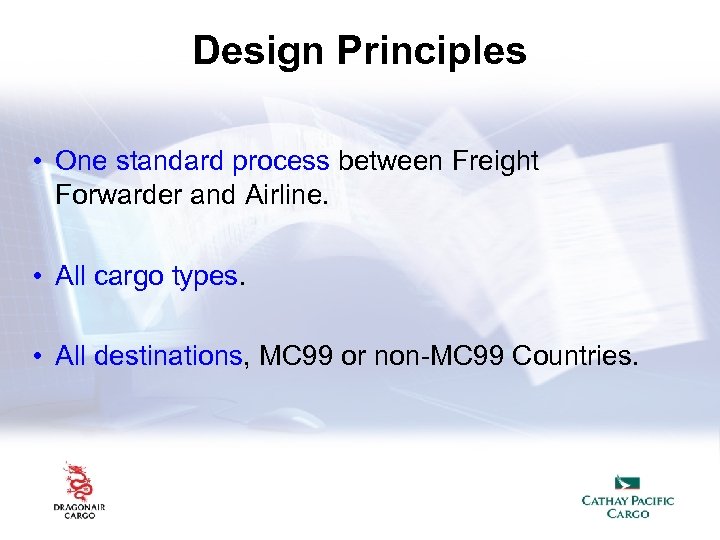 Design Principles

• One standard process between Freight Forwarder and Airline.

• All cargo types.

• All destinations, MC99 or non-MC99 Countries.

DRAGONAIR CARGO

CATHAY PACIFIC CARGO